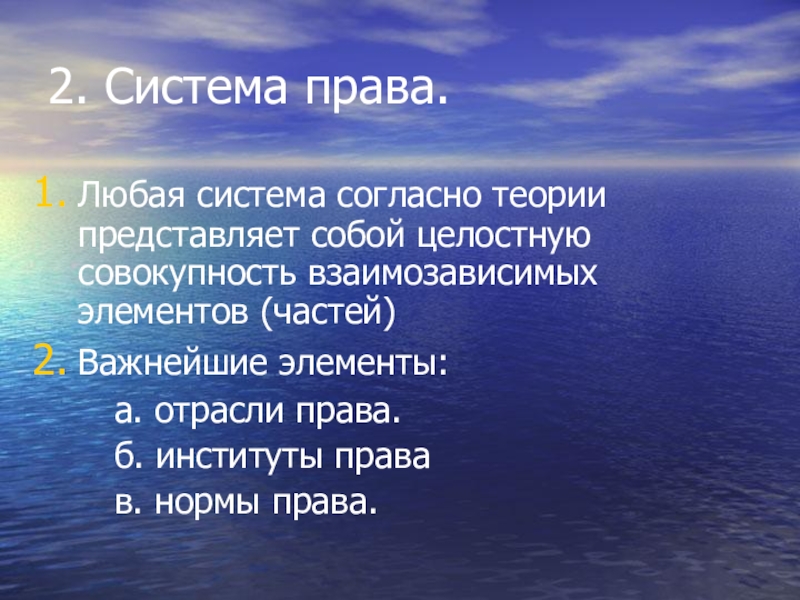 2. Система права.

1. Любая система согласно теории представляет собой целостную совокупность взаимозависимых элементов (частей)
2. Важнейшие элементы:
а. отрасли права.
б. институты права
в. нормы права.